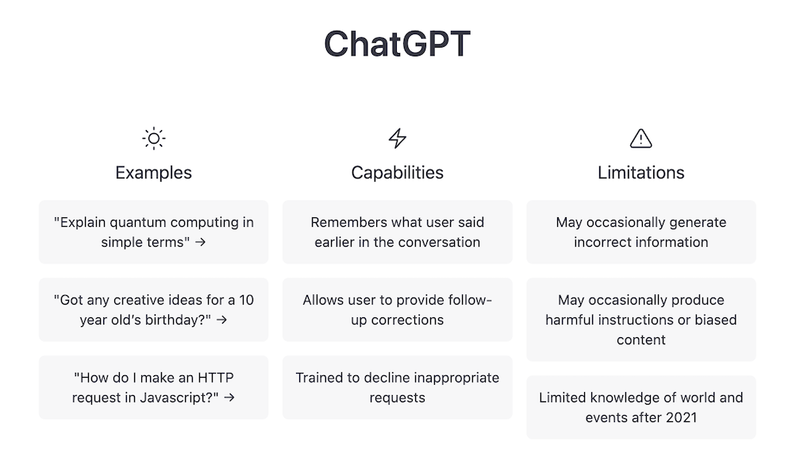 ChatGPT

Examples

"Explain quantum computing in simple terms" →

"Got any creative ideas for a 10 year old's birthday?" →

"How do I make an HTTP request in Javascript?" →

Capabilities

Remembers what user said earlier in the conversation

Allows user to provide follow-up corrections

Trained to decline inappropriate requests

Limitations

May occasionally generate incorrect information

May occasionally produce harmful instructions or biased content

Limited knowledge of world and events after 2021